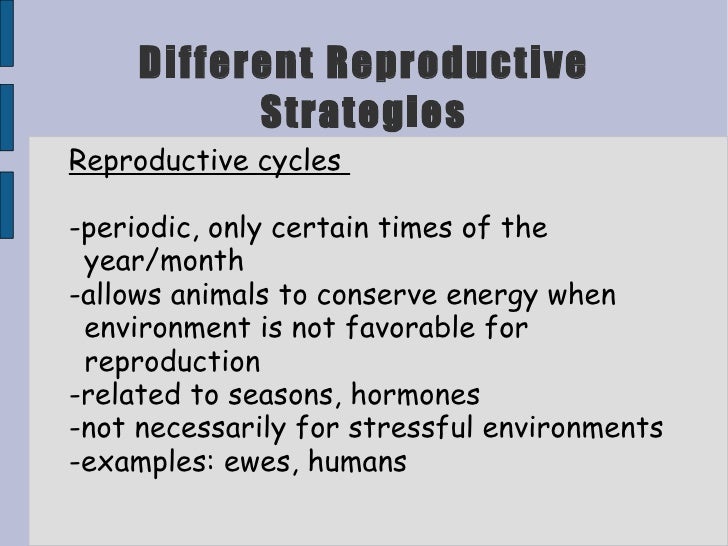 Different Reproductive Strategies

Reproductive cycles

-periodic, only certain times of the year/month
-allows animals to conserve energy when environment is not favorable for reproduction
-related to seasons, hormones
-not necessarily for stressful environments
-examples: ewes, humans